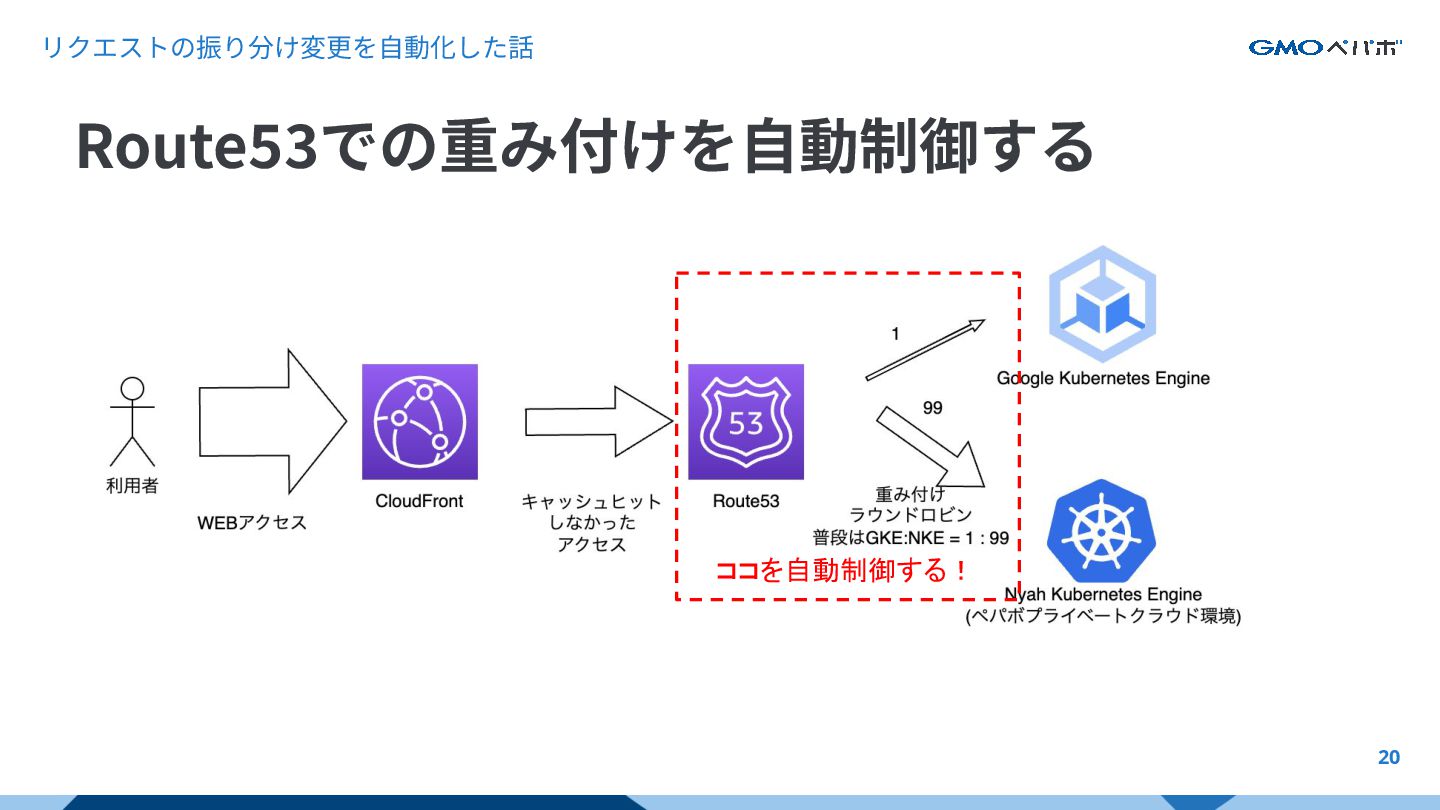 リクエストの振り分け変更を自動化した話

GMOペパボ

Route53での重み付けを自動制御する

利用者

WEBアクセス

CloudFront

キャッシュヒットしなかったアクセス

53

Route53

1

99

重み付け
ラウンドロビン
普段はGKE:NKE = 1 : 99

ココを自動制御する！

Google Kubernetes Engine

Nyah Kubernetes Engine
(ペパボプライベートクラウド環境)

20